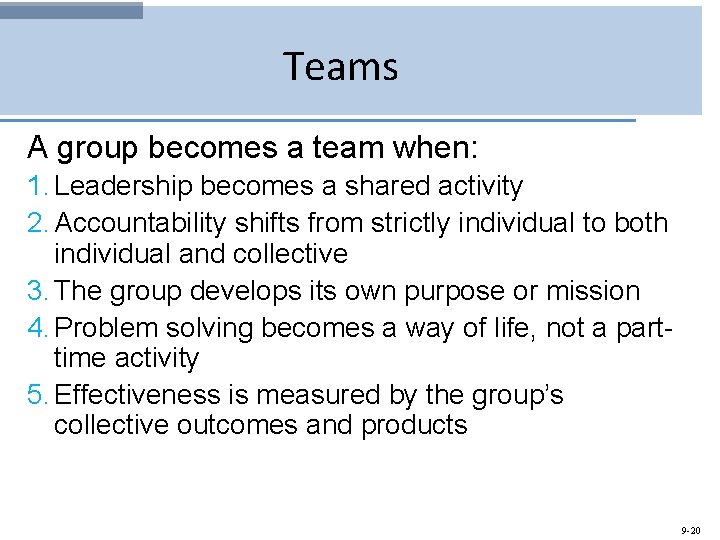 Teams

A group becomes a team when:

1. Leadership becomes a shared activity
2. Accountability shifts from strictly individual to both individual and collective
3. The group develops its own purpose or mission
4. Problem solving becomes a way of life, not a part-time activity
5. Effectiveness is measured by the group's collective outcomes and products

9-20